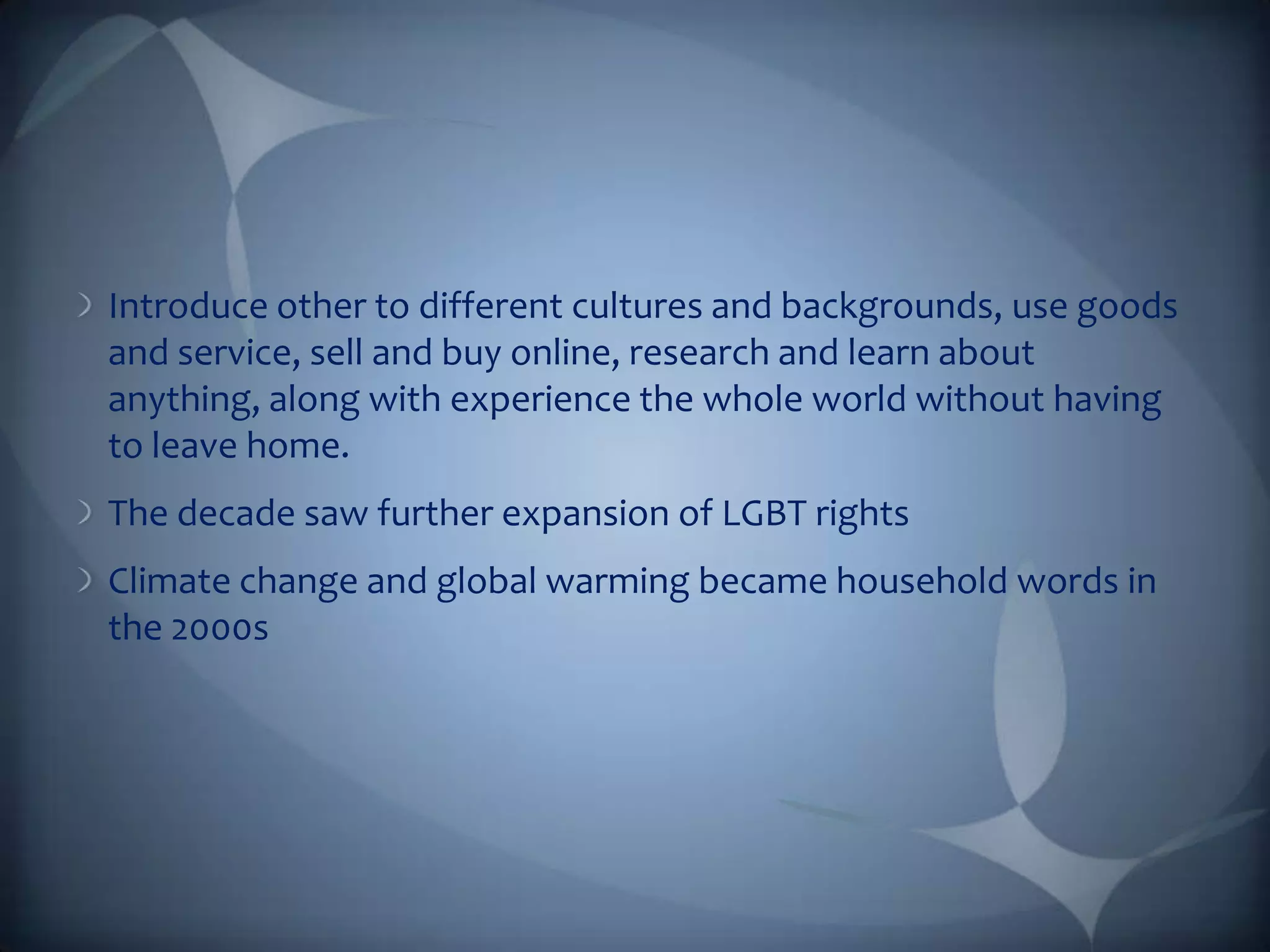 Introduce other to different cultures and backgrounds, use goods and service, sell and buy online, research and learn about anything, along with experience the whole world without having to leave home.

The decade saw further expansion of LGBT rights

Climate change and global warming became household words in the 2000s